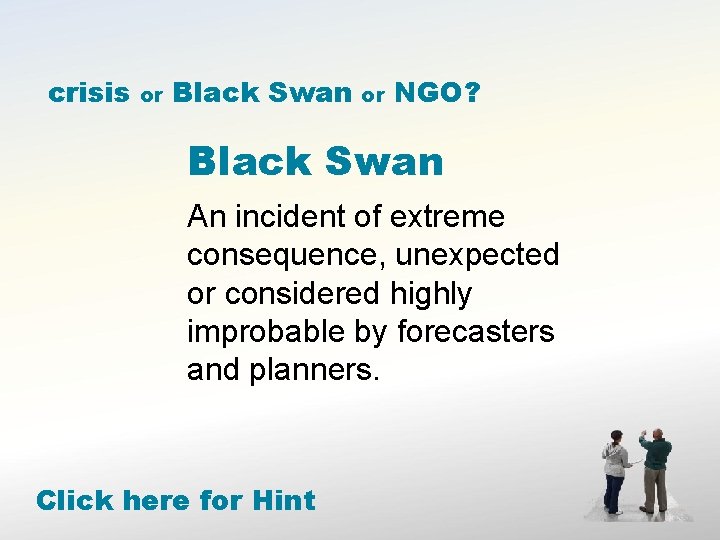 crisis or Black Swan or NGO?

Black Swan

An incident of extreme consequence, unexpected or considered highly improbable by forecasters and planners.

Click here for Hint